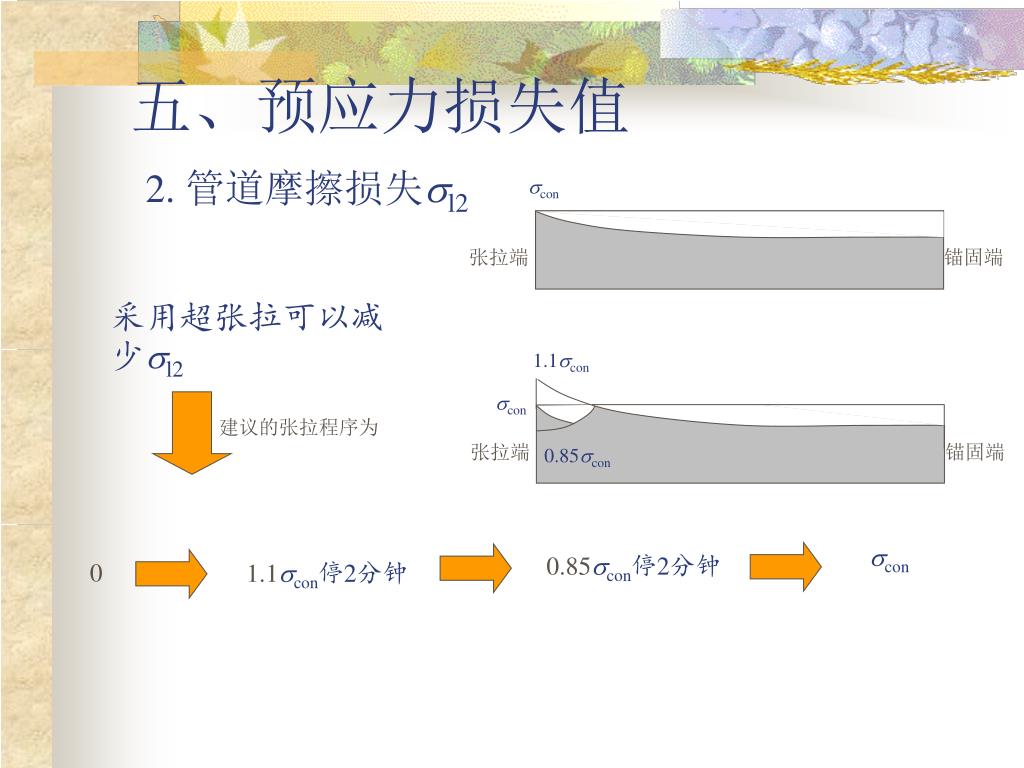 五、预应力损失值

2. 管道摩擦损失$\sigma_{l2}$

$\sigma_{con}$

张拉端

锚固端

采用超张拉可以减少$\sigma_{l2}$

建议的张拉程序为

$1.1\sigma_{con}$

$\sigma_{con}$

张拉端

$0.85\sigma_{con}$

锚固端

0

$1.1\sigma_{con}$停2分钟

$0.85\sigma_{con}$停2分钟

$\sigma_{con}$